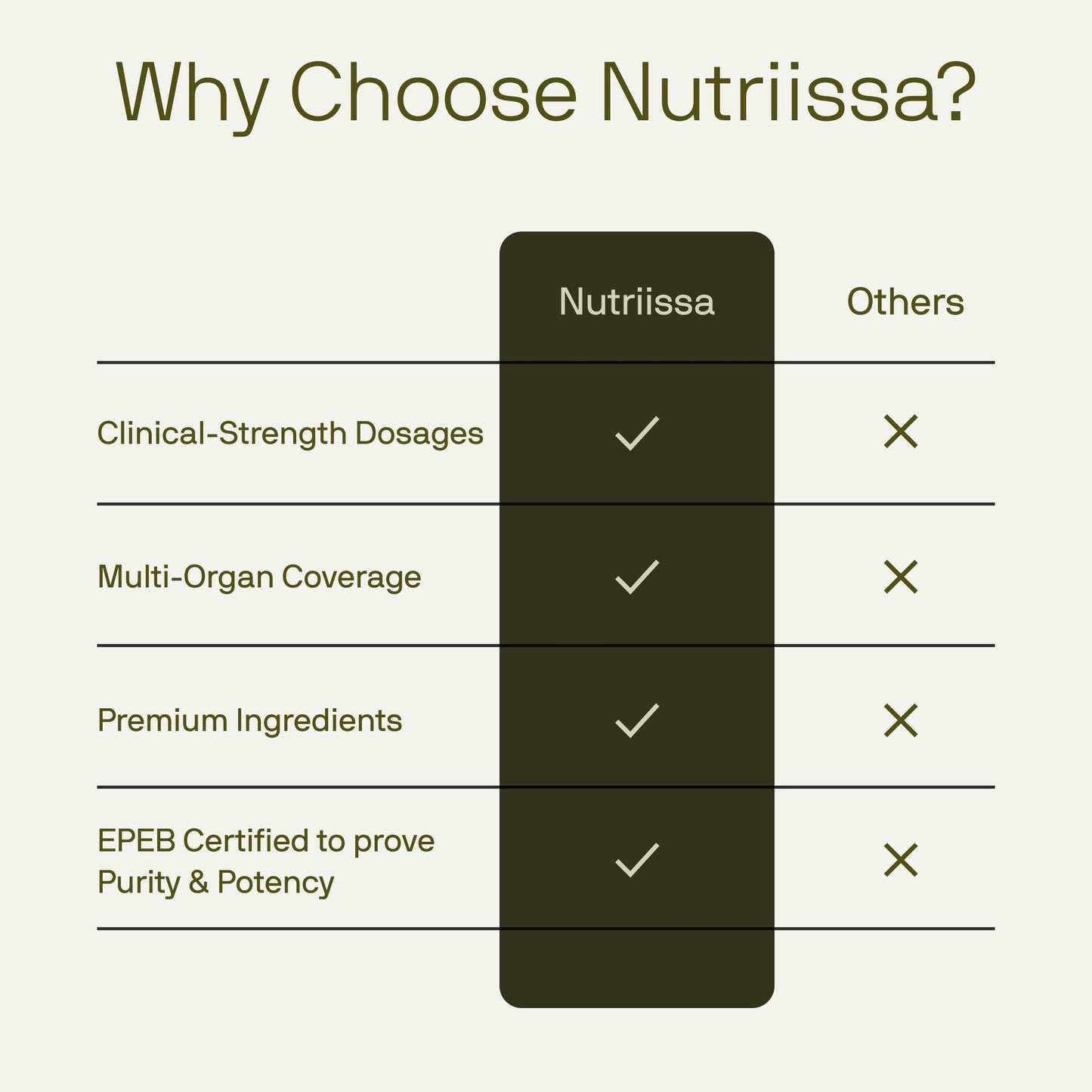 Why Choose Nutriissa?

| | Nutriissa | Others |
|---|---|---|
| Clinical-Strength Dosages | ✓ | ✕ |
| Multi-Organ Coverage | ✓ | ✕ |
| Premium Ingredients | ✓ | ✕ |
| EPEB Certified to prove Purity & Potency | ✓ | ✕ |